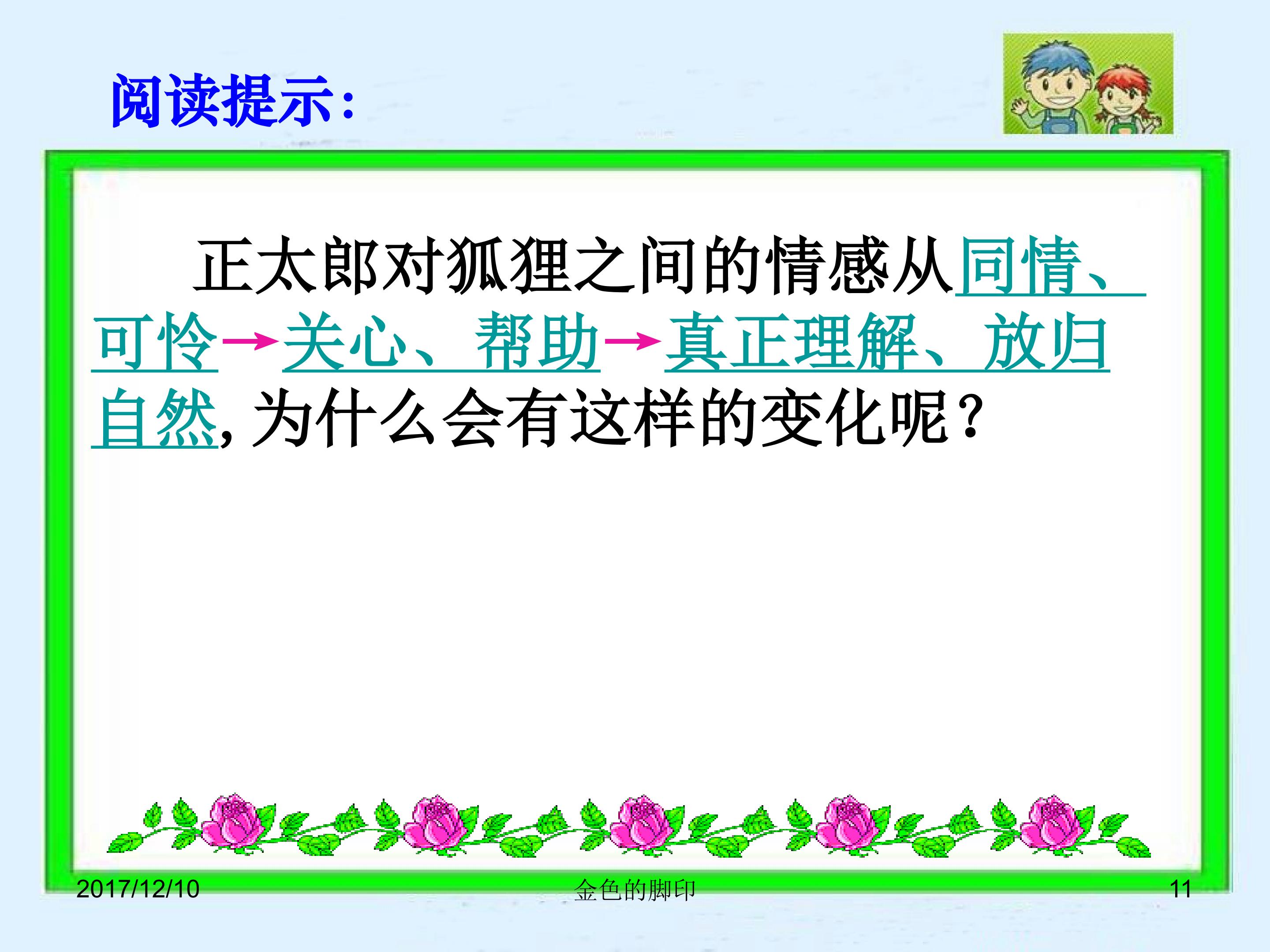 阅读提示:

正太郎对狐狸之间的情感从同情、可怜→关心、帮助→真正理解、放归自然,为什么会有这样的变化呢?

2017/12/10 金色的脚印 11